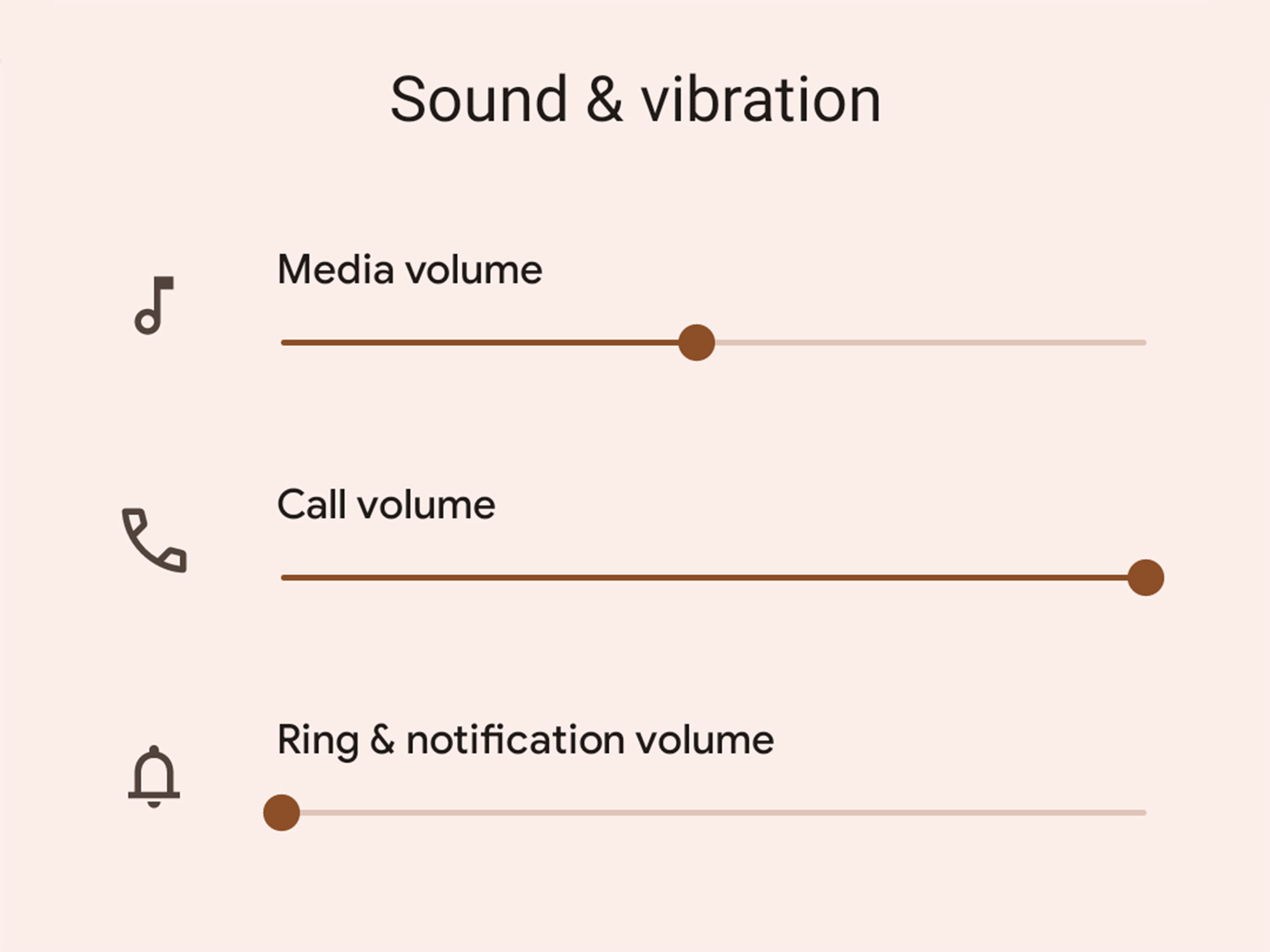 Sound & vibration

Media volume

Call volume

Ring & notification volume